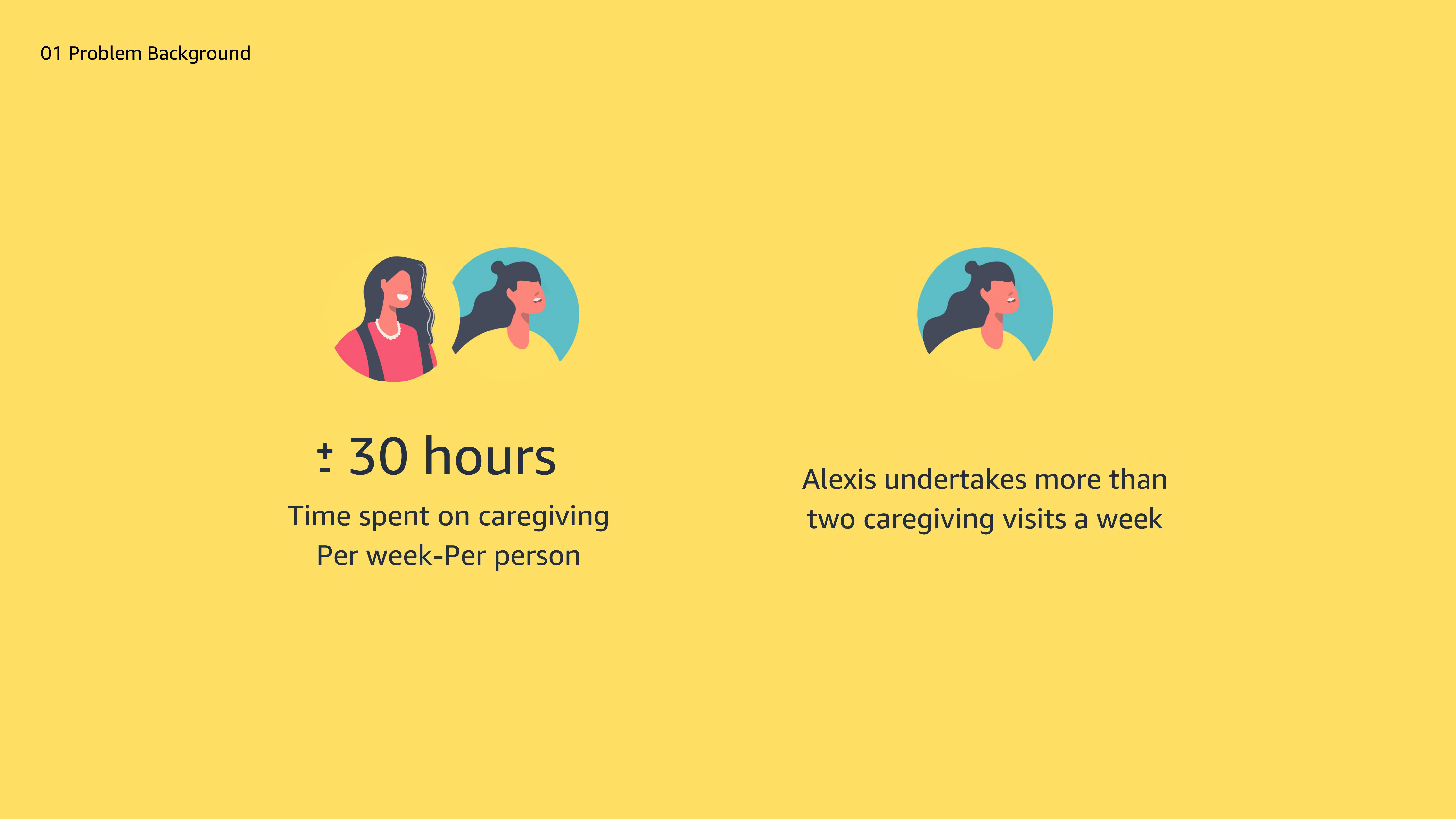 01 Problem Background

± 30 hours

Time spent on caregiving Per week-Per person

Alexis undertakes more than two caregiving visits a week